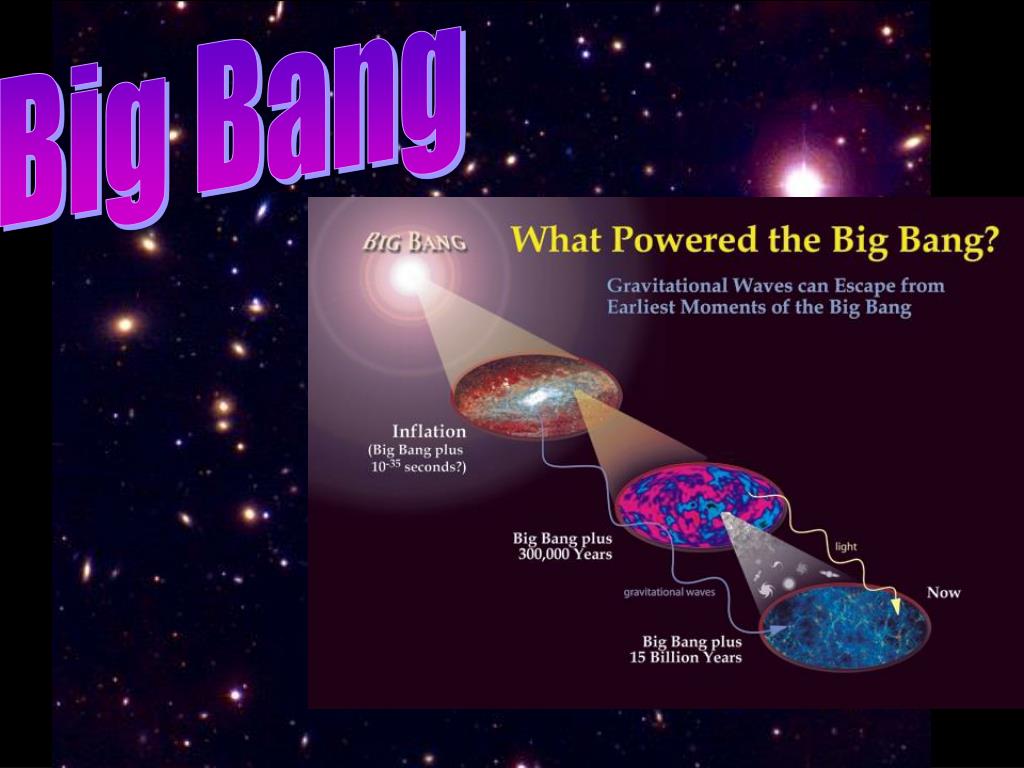 Big Bang

BIG BANG

What Powered the Big Bang?

Gravitational Waves can Escape from Earliest Moments of the Big Bang

Inflation (Big Bang plus $10^{-35}$ seconds?)

Big Bang plus 300,000 Years

light

gravitational waves

Now

Big Bang plus 15 Billion Years